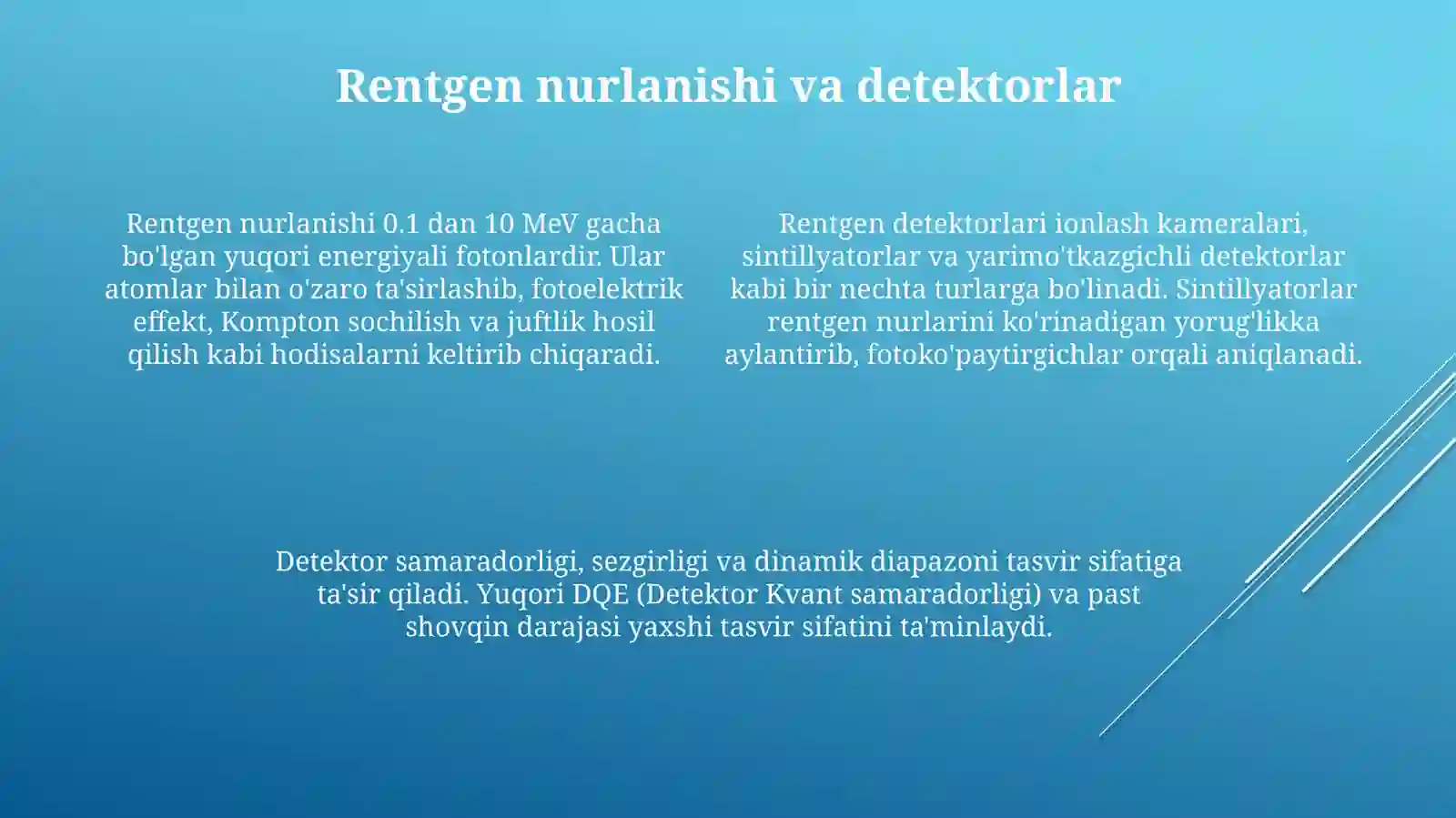 Rentgen nurlanishi va detektorlar

Rentgen nurlanishi 0.1 dan 10 MeV gacha bo'lgan yuqori energiyali fotonlardir. Ular atomlar bilan o'zaro ta'sirlashib, fotoelektrik effekt, Kompton sochilish va juftlik hosil qilish kabi hodisalarni keltirib chiqaradi.

Rentgen detektorlari ionlash kameralari, sintillyatorlar va yarimo'tkazgichli detektorlar kabi bir nechta turlarga bo'linadi. Sintillyatorlar rentgen nurlarini ko'rinadigan yorug'likka aylantirib, fotoko'paytirgichlar orqali aniqlanadi.

Detektor samaradorligi, sezgirligi va dinamik diapazoni tasvir sifatiga ta'sir qiladi. Yuqori DQE (Detektor Kvant samaradorligi) va past shovqin darajasi yaxshi tasvir sifatini ta'minlaydi.